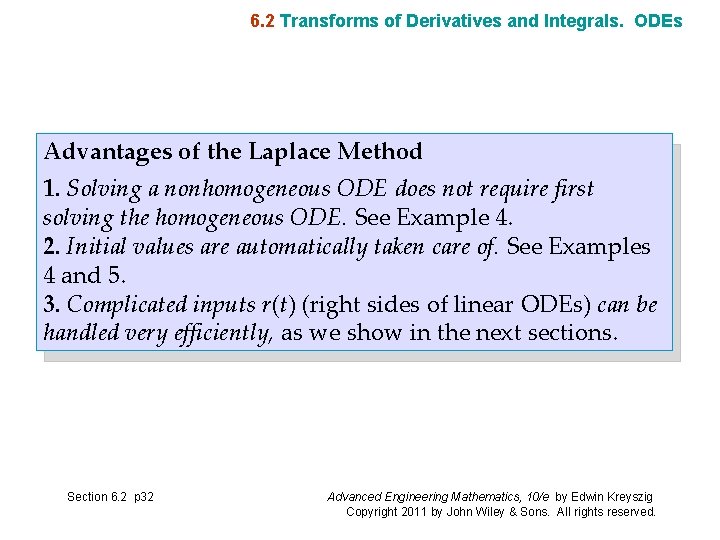 6.2 Transforms of Derivatives and Integrals. ODEs

Advantages of the Laplace Method

1. Solving a nonhomogeneous ODE does not require first solving the homogeneous ODE. See Example 4.
2. Initial values are automatically taken care of. See Examples 4 and 5.
3. Complicated inputs $r(t)$ (right sides of linear ODEs) can be handled very efficiently, as we show in the next sections.

Section 6.2 p32

Advanced Engineering Mathematics, 10/e by Edwin Kreyszig
Copyright 2011 by John Wiley & Sons. All rights reserved.